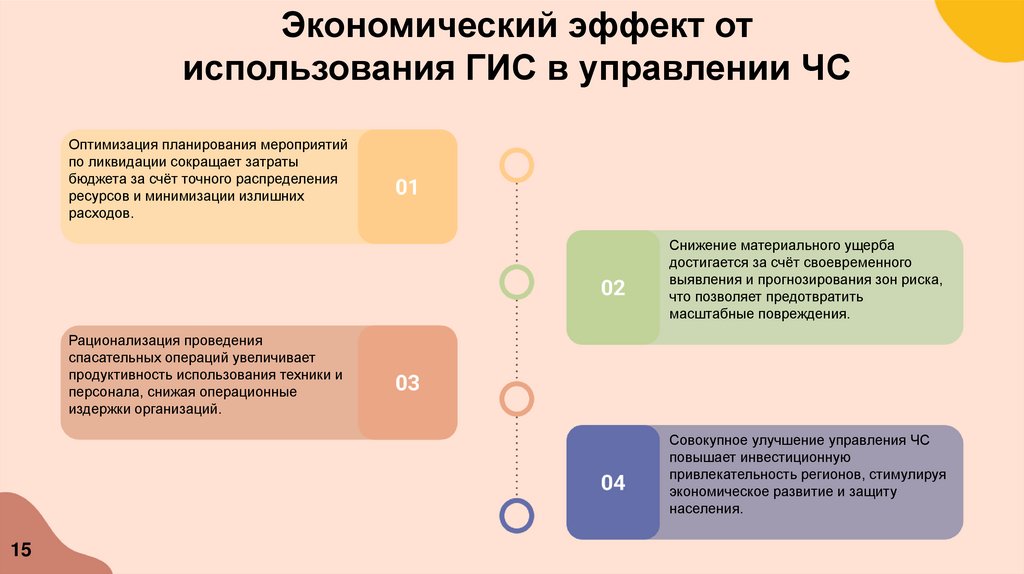 Экономический эффект от использования ГИС в управлении ЧС

Оптимизация планирования мероприятий по ликвидации сокращает затраты бюджета за счёт точного распределения ресурсов и минимизации излишних расходов.

01

02

Снижение материального ущерба достигается за счёт своевременного выявления и прогнозирования зон риска, что позволяет предотвратить масштабные повреждения.

Рационализация проведения спасательных операций увеличивает продуктивность использования техники и персонала, снижая операционные издержки организаций.

03

04

Совокупное улучшение управления ЧС повышает инвестиционную привлекательность регионов, стимулируя экономическое развитие и защиту населения.

15